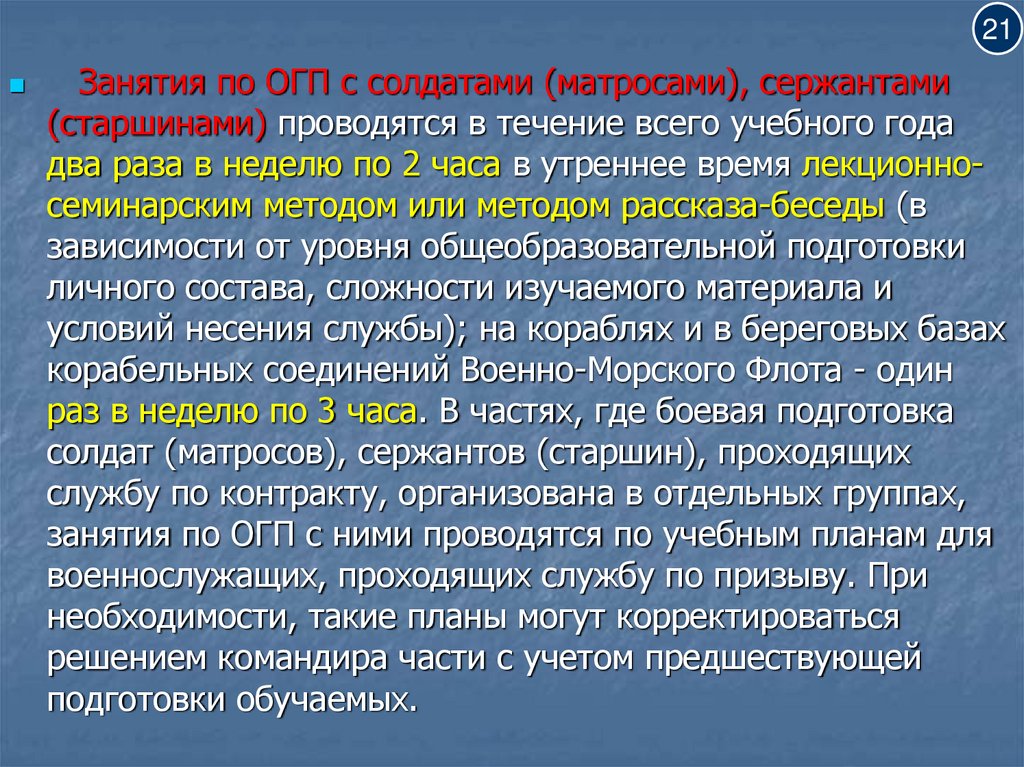 21

Занятия по ОГП с солдатами (матросами), сержантами (старшинами) проводятся в течение всего учебного года два раза в неделю по 2 часа в утреннее время лекционно-семинарским методом или методом рассказа-беседы (в зависимости от уровня общеобразовательной подготовки личного состава, сложности изучаемого материала и условий несения службы); на кораблях и в береговых базах корабельных соединений Военно-Морского Флота - один раз в неделю по 3 часа. В частях, где боевая подготовка солдат (матросов), сержантов (старшин), проходящих службу по контракту, организована в отдельных группах, занятия по ОГП с ними проводятся по учебным планам для военнослужащих, проходящих службу по призыву. При необходимости, такие планы могут корректироваться решением командира части с учетом предшествующей подготовки обучаемых.